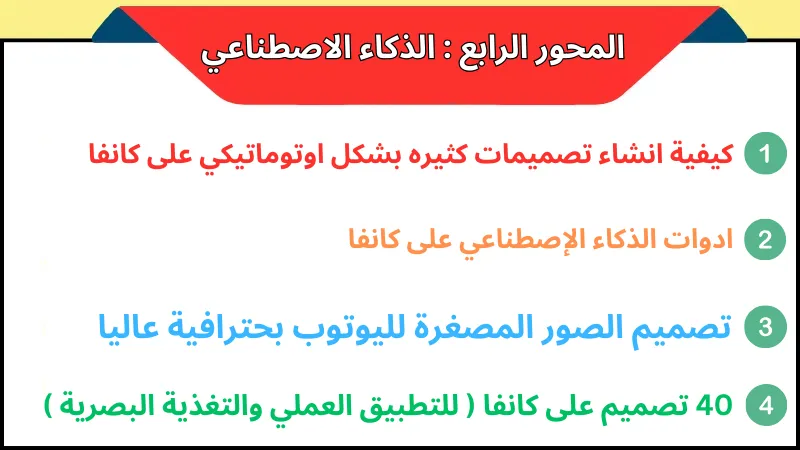 المحور الرابع : الذكاء الاصطناعي

1 كيفية انشاء تصميمات كثيره بشكل اوتوماتيكي على كانفا

2 ادوات الذكاء الإصطناعي على كانفا

3 تصميم الصور المصغرة لليوتوب بحترافية عاليا

4 40 تصميم على كانفا ( للتطبيق العملي والتغذية البصرية )